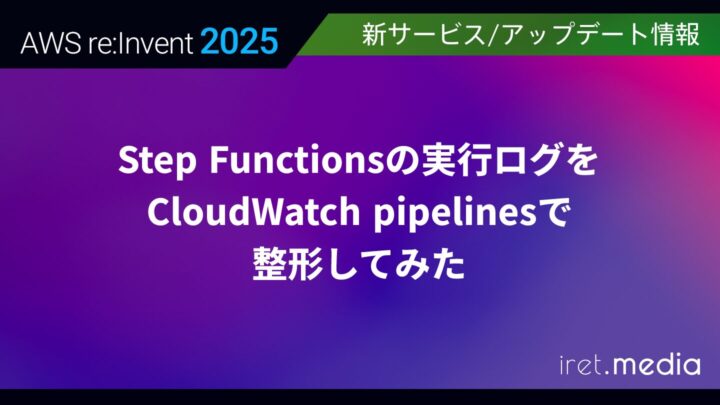 AWS re:Invent 2025

新サービス/アップデート情報

Step Functionsの実行ログを CloudWatch pipelinesで 整形してみた

iret.media